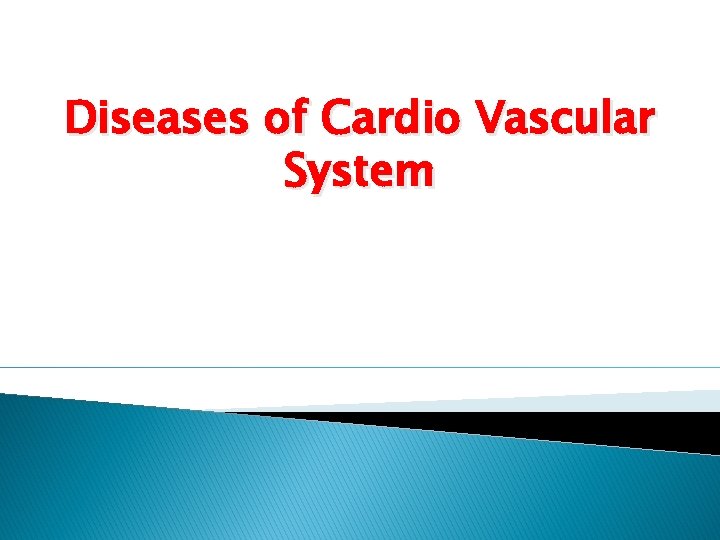 Diseases of Cardio Vascular System